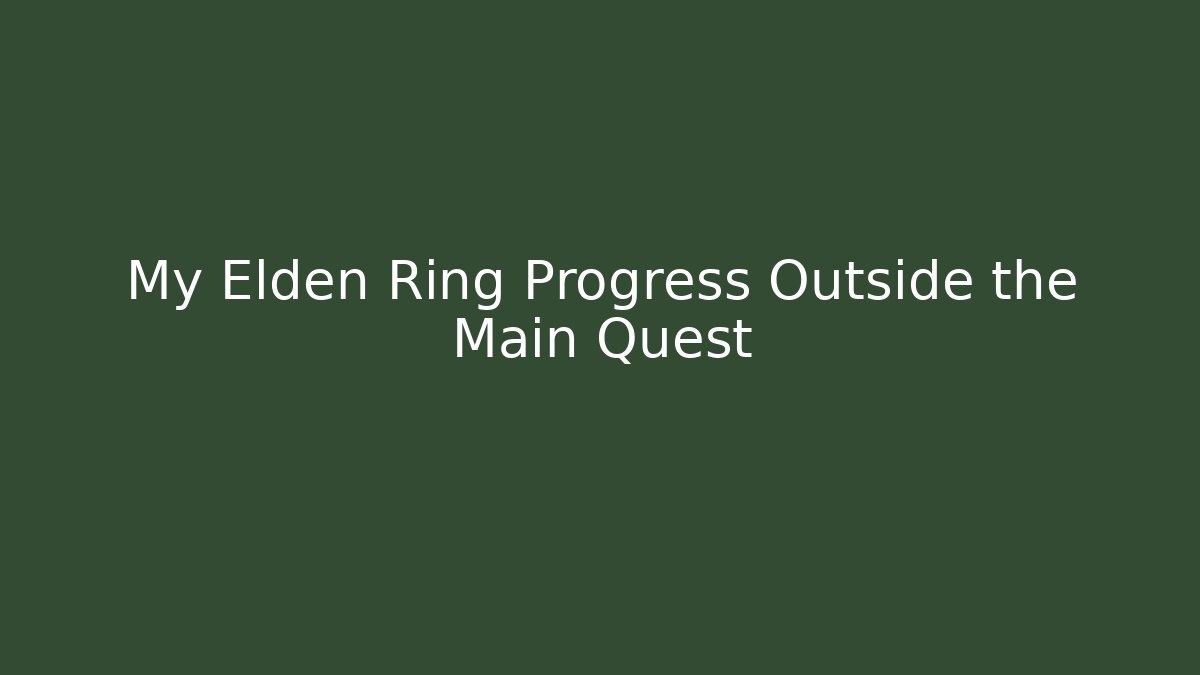 My Elden Ring Progress Outside the Main Quest